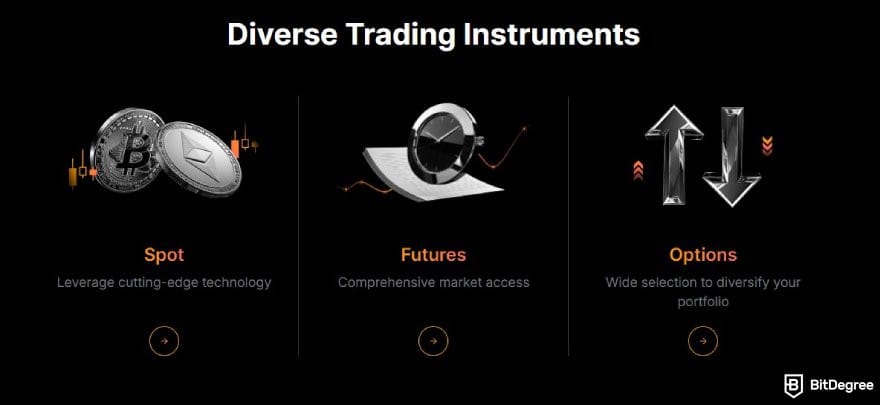 Diverse Trading Instruments

Spot
Leverage cutting-edge technology

Futures
Comprehensive market access

Options
Wide selection to diversify your portfolio

BitDegree